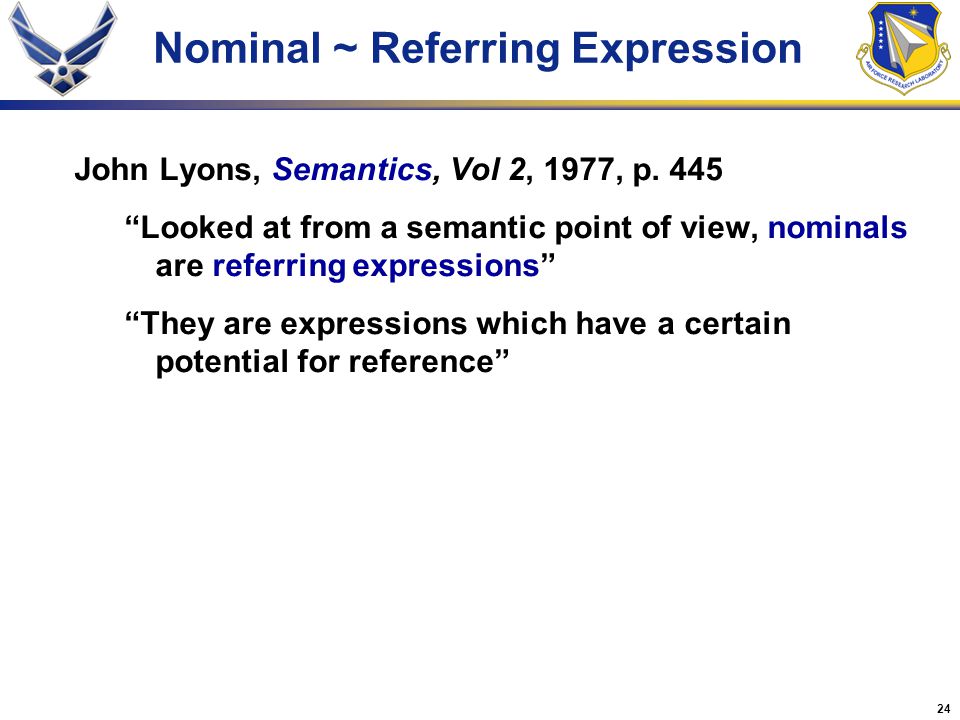 Nominal ~ Referring Expression

AIR FORCE RESEARCH LABORATORY

John Lyons, Semantics, Vol 2, 1977, p. 445

“Looked at from a semantic point of view, nominals are referring expressions”

“They are expressions which have a certain potential for reference”

24